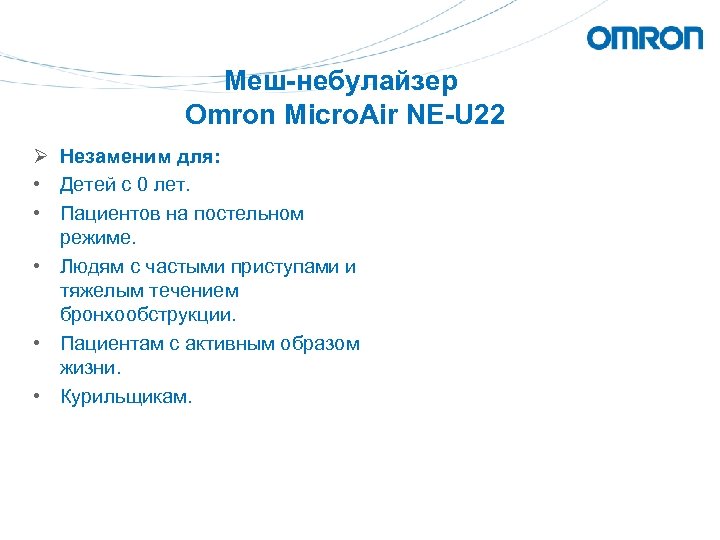 OMRON

Меш-небулайзер
Omron MicroAir NE-U22

➢ Незаменим для:
• Детей с 0 лет.
• Пациентов на постельном режиме.
• Людям с частыми приступами и тяжелым течением бронхообструкции.
• Пациентам с активным образом жизни.
• Курильщикам.